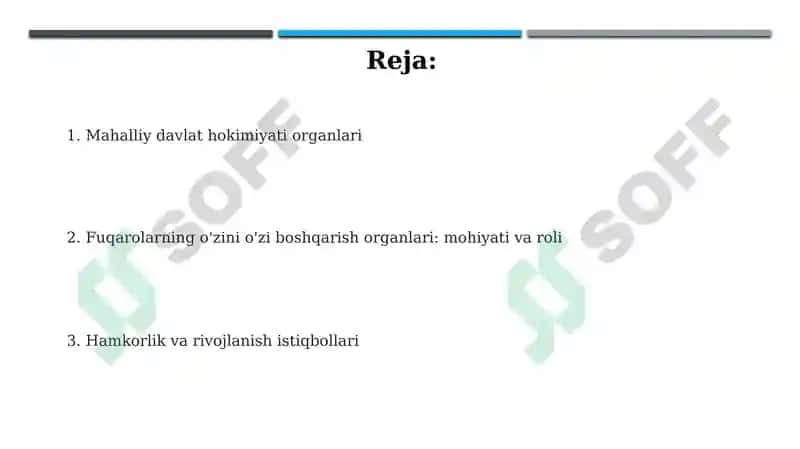 Reja:

1. Mahalliy davlat hokimiyati organlari

2. Fuqarolarning o'zini o'zi boshqarish organlari: mohiyati va roli

3. Hamkorlik va rivojlanish istiqbollari

SOFF

SOFF